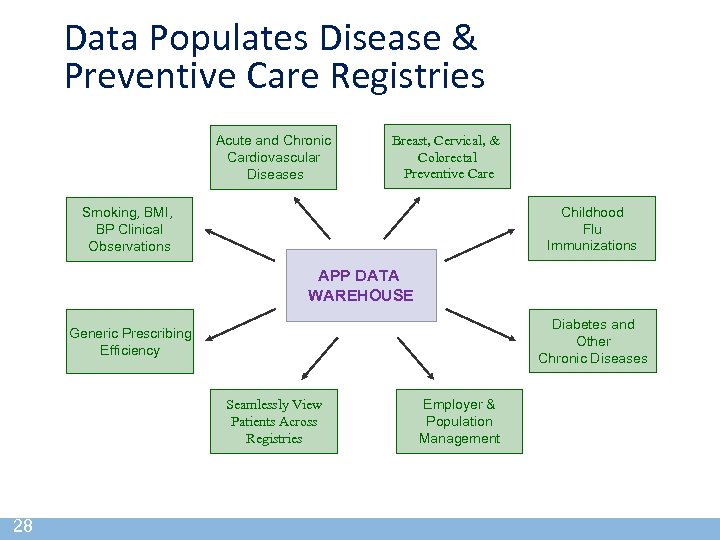 Data Populates Disease & Preventive Care Registries

Acute and Chronic Cardiovascular Diseases

Breast, Cervical, & Colorectal Preventive Care

Smoking, BMI, BP Clinical Observations

Childhood Flu Immunizations

APP DATA WAREHOUSE

Generic Prescribing Efficiency

Diabetes and Other Chronic Diseases

Seamlessly View Patients Across Registries

Employer & Population Management

28